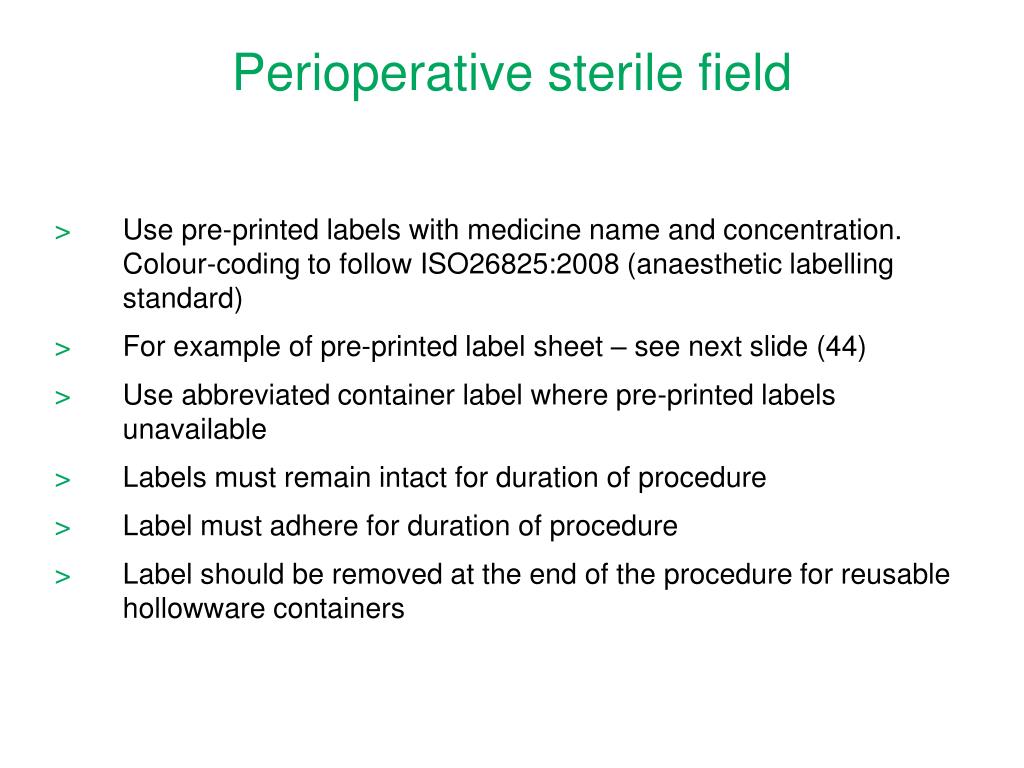 Perioperative sterile field

> Use pre-printed labels with medicine name and concentration. Colour-coding to follow ISO26825:2008 (anaesthetic labelling standard)

> For example of pre-printed label sheet – see next slide (44)

> Use abbreviated container label where pre-printed labels unavailable

> Labels must remain intact for duration of procedure

> Label must adhere for duration of procedure

> Label should be removed at the end of the procedure for reusable hollowware containers